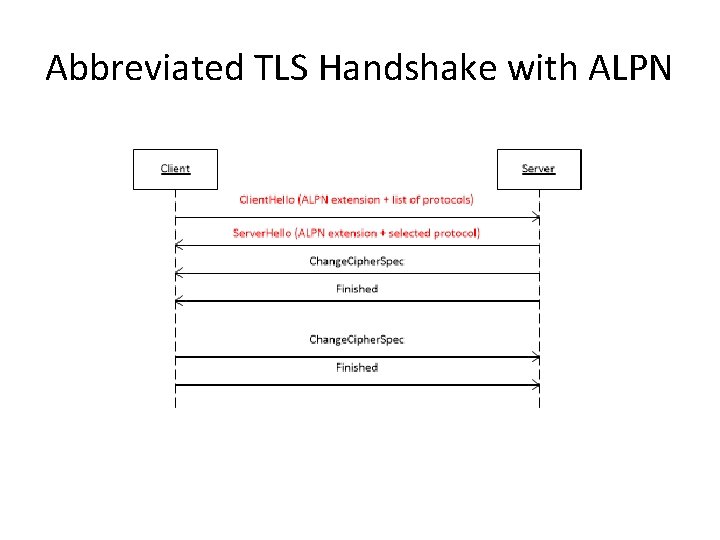 Abbreviated TLS Handshake with ALPN

Client

Server

ClientHello (ALPN extension + list of protocols)

ServerHello (ALPN extension + selected protocol)

ChangeCipherSpec

Finished

ChangeCipherSpec

Finished